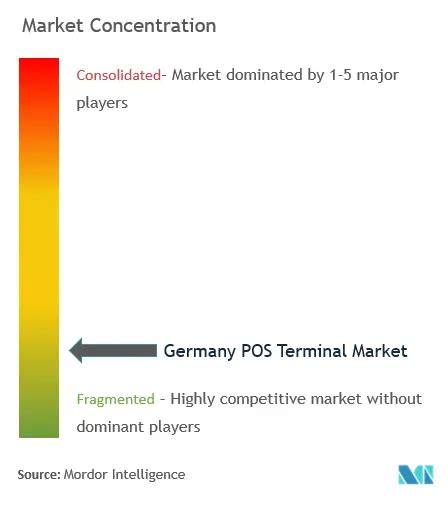 Market Concentration

Consolidated- Market dominated by 1-5 major players

Germany POS Terminal Market

Fragmented - Highly competitive market without dominant players

Source: Mordor Intelligence